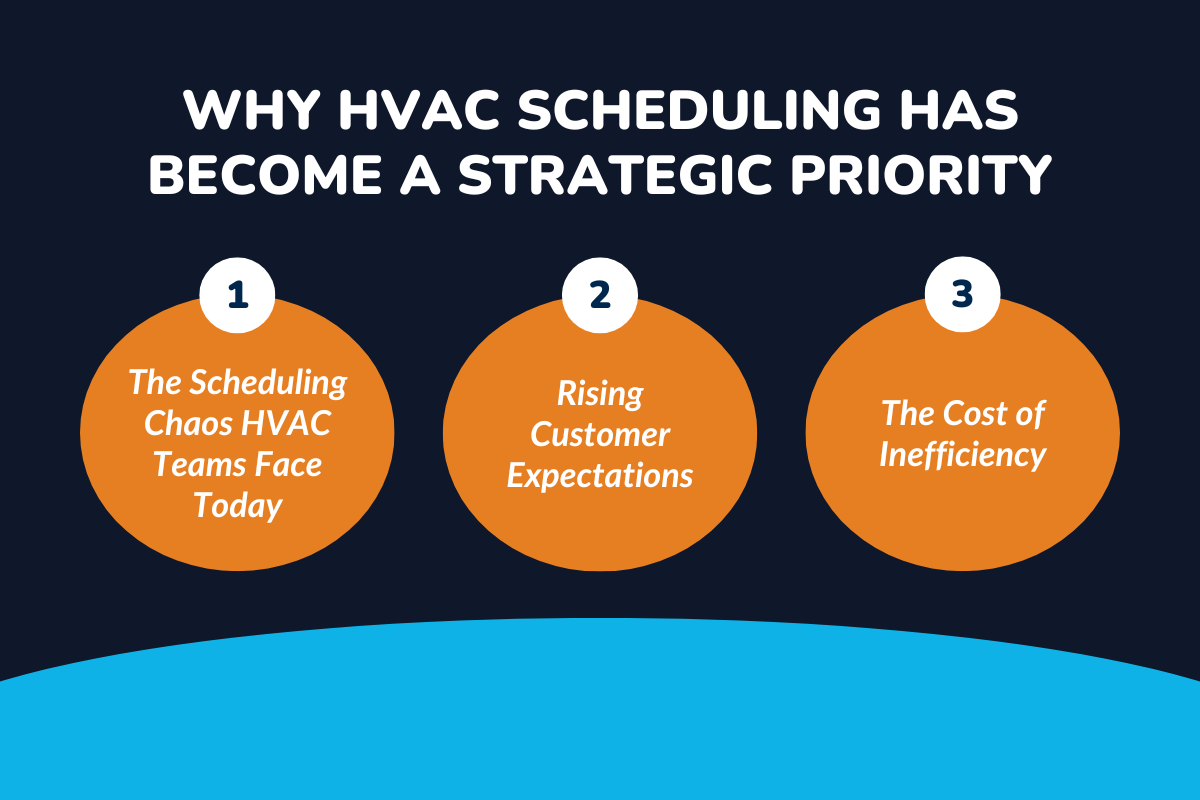 WHY HVAC SCHEDULING HAS BECOME A STRATEGIC PRIORITY

1

The Scheduling Chaos HVAC Teams Face Today

2

Rising Customer Expectations

3

The Cost of Inefficiency